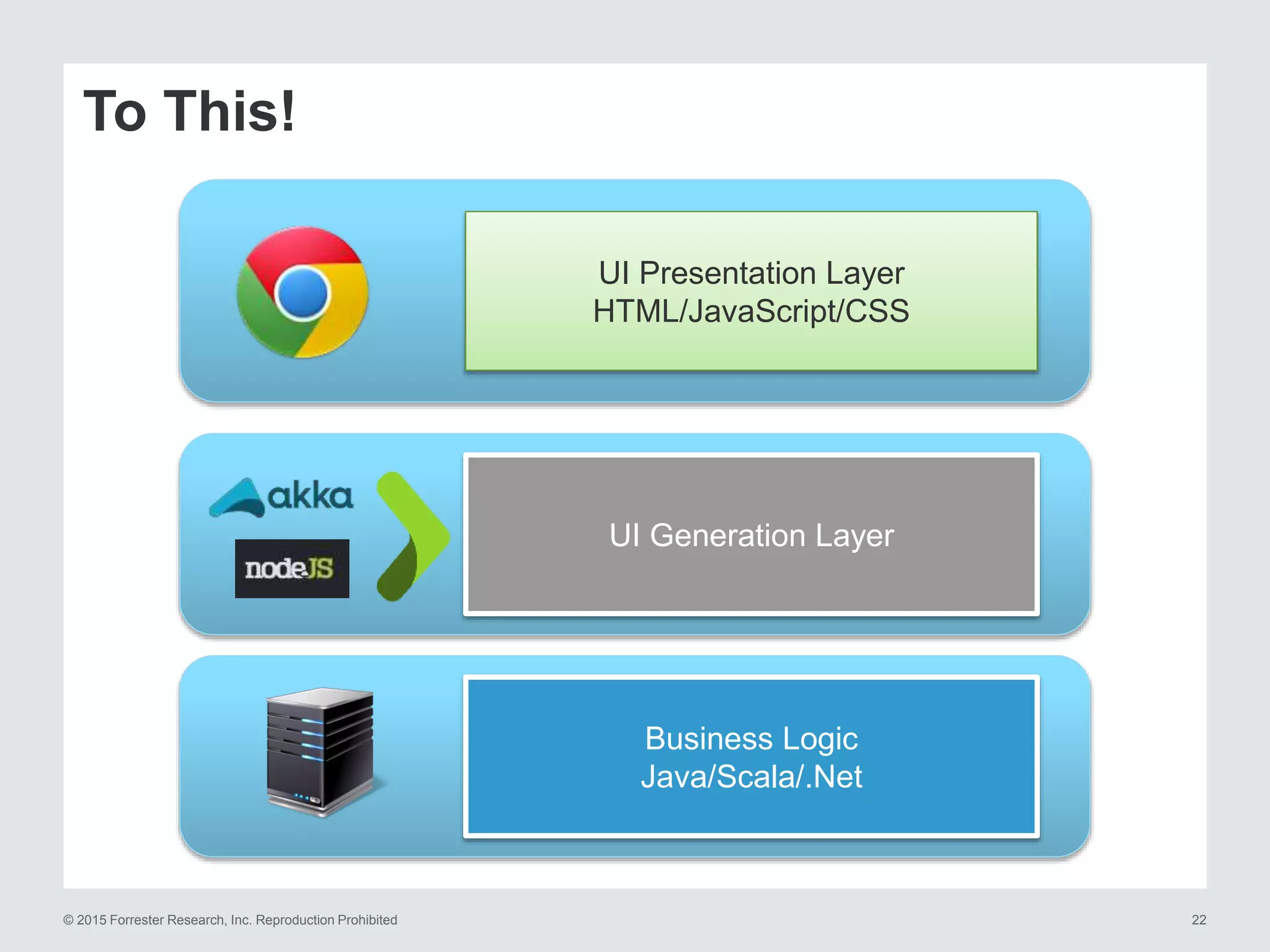 To This!

UI Presentation Layer
HTML/JavaScript/CSS

akka

nodeJS

UI Generation Layer

Business Logic
Java/Scala/.Net

© 2015 Forrester Research, Inc. Reproduction Prohibited

22